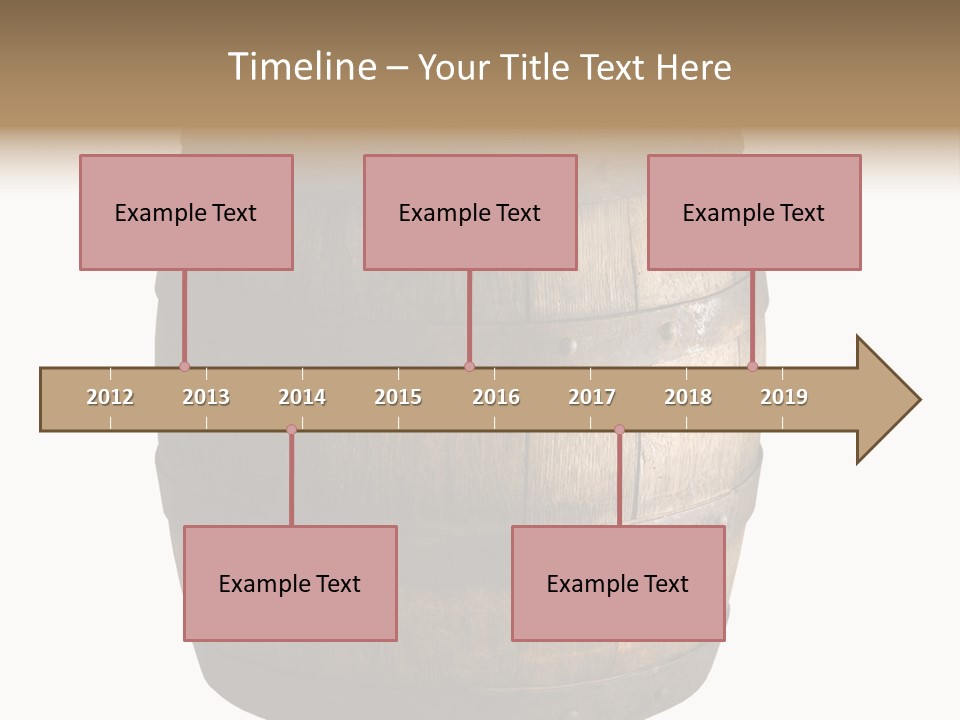 Timeline – Your Title Text Here

Example Text

Example Text

Example Text

2012 2013 2014 2015 2016 2017 2018 2019

Example Text

Example Text